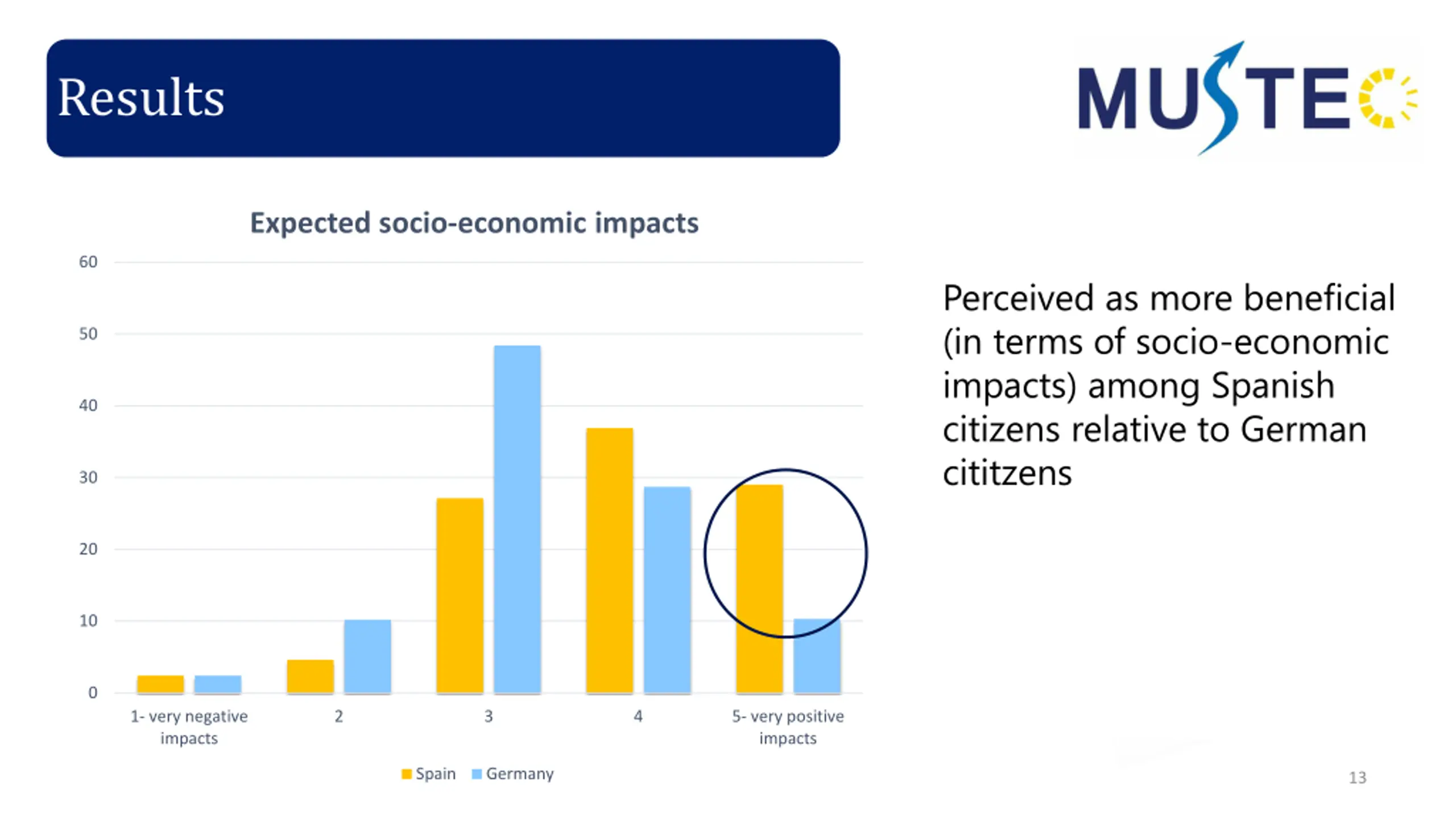 Results

MUSTEC

Expected socio-economic impacts

60
50
40
30
20
10
0

1- very negative impacts
2
3
4
5- very positive impacts

Spain Germany

Perceived as more beneficial (in terms of socio-economic impacts) among Spanish citizens relative to German cititzens

13